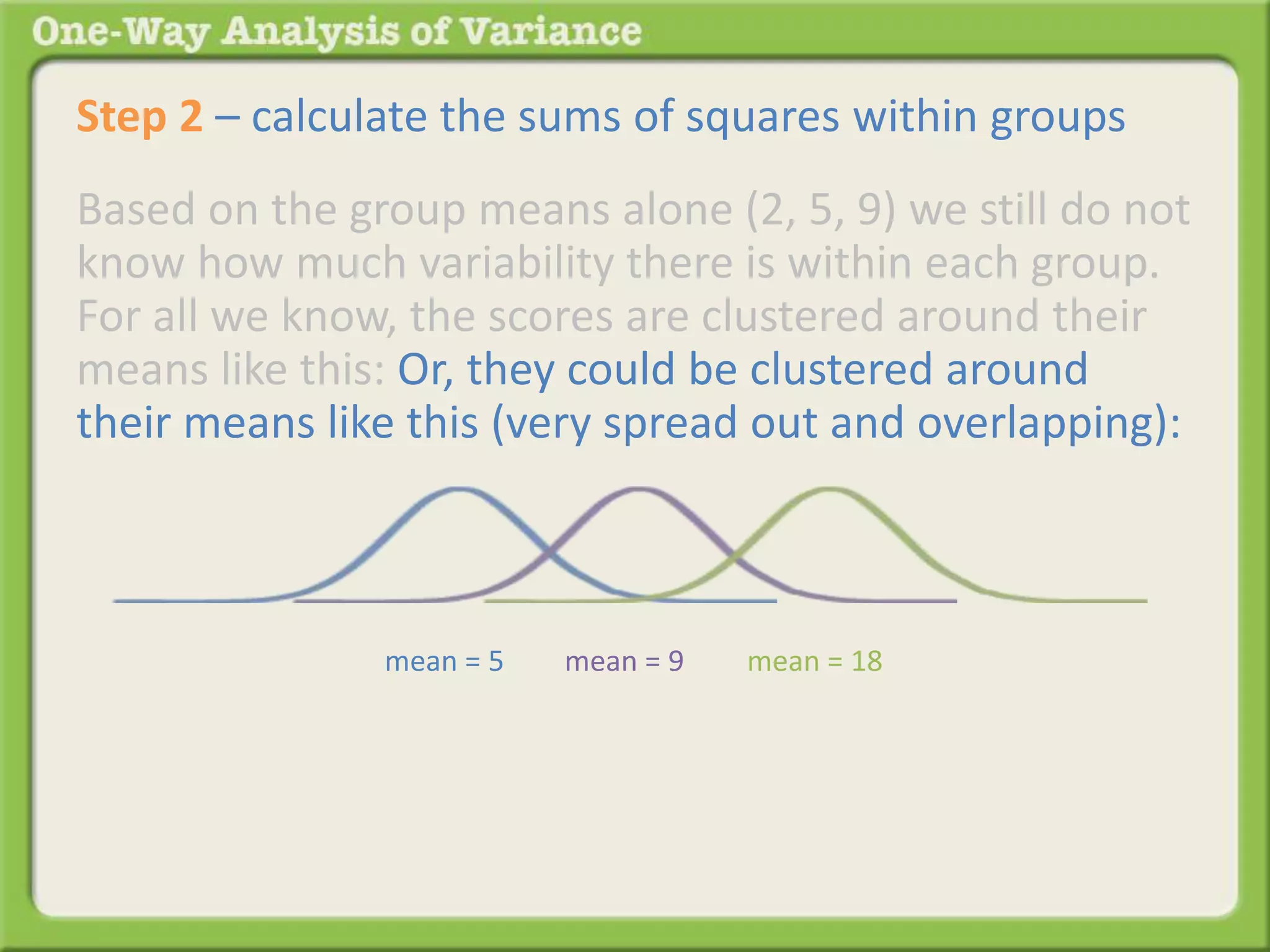 One-Way Analysis of Variance

Step 2 – calculate the sums of squares within groups

Based on the group means alone (2, 5, 9) we still do not know how much variability there is within each group. For all we know, the scores are clustered around their means like this: Or, they could be clustered around their means like this (very spread out and overlapping):

mean = 5 mean = 9 mean = 18